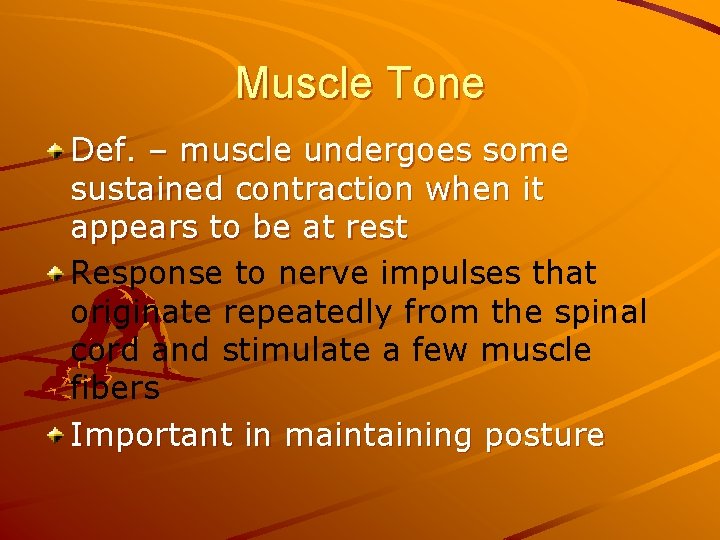 Muscle Tone

Def. – muscle undergoes some sustained contraction when it appears to be at rest

Response to nerve impulses that originate repeatedly from the spinal cord and stimulate a few muscle fibers

Important in maintaining posture